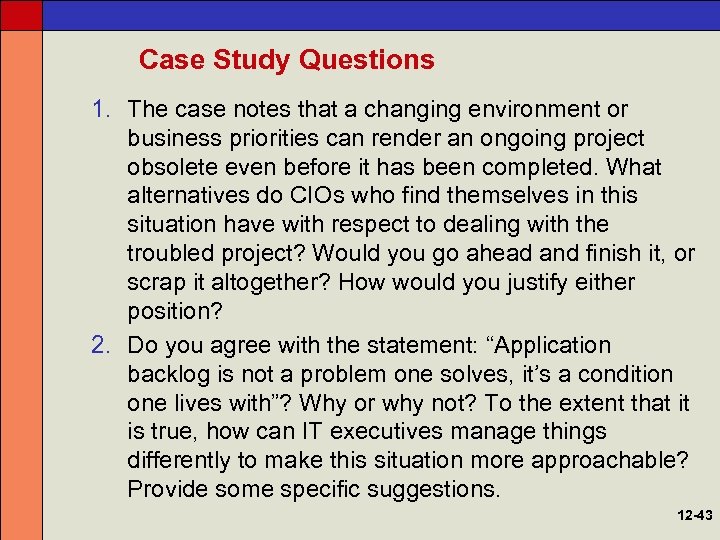 Case Study Questions

1. The case notes that a changing environment or business priorities can render an ongoing project obsolete even before it has been completed. What alternatives do CIOs who find themselves in this situation have with respect to dealing with the troubled project? Would you go ahead and finish it, or scrap it altogether? How would you justify either position?

2. Do you agree with the statement: “Application backlog is not a problem one solves, it’s a condition one lives with”? Why or why not? To the extent that it is true, how can IT executives manage things differently to make this situation more approachable? Provide some specific suggestions.

12-43